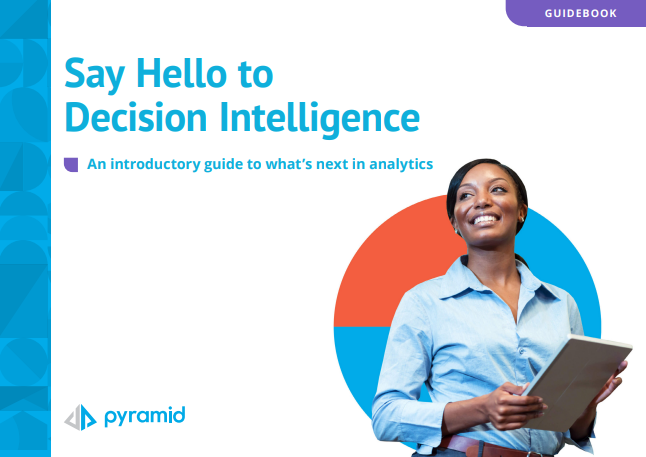 GUIDEBOOK

Say Hello to Decision Intelligence

An introductory guide to what's next in analytics

pyramid